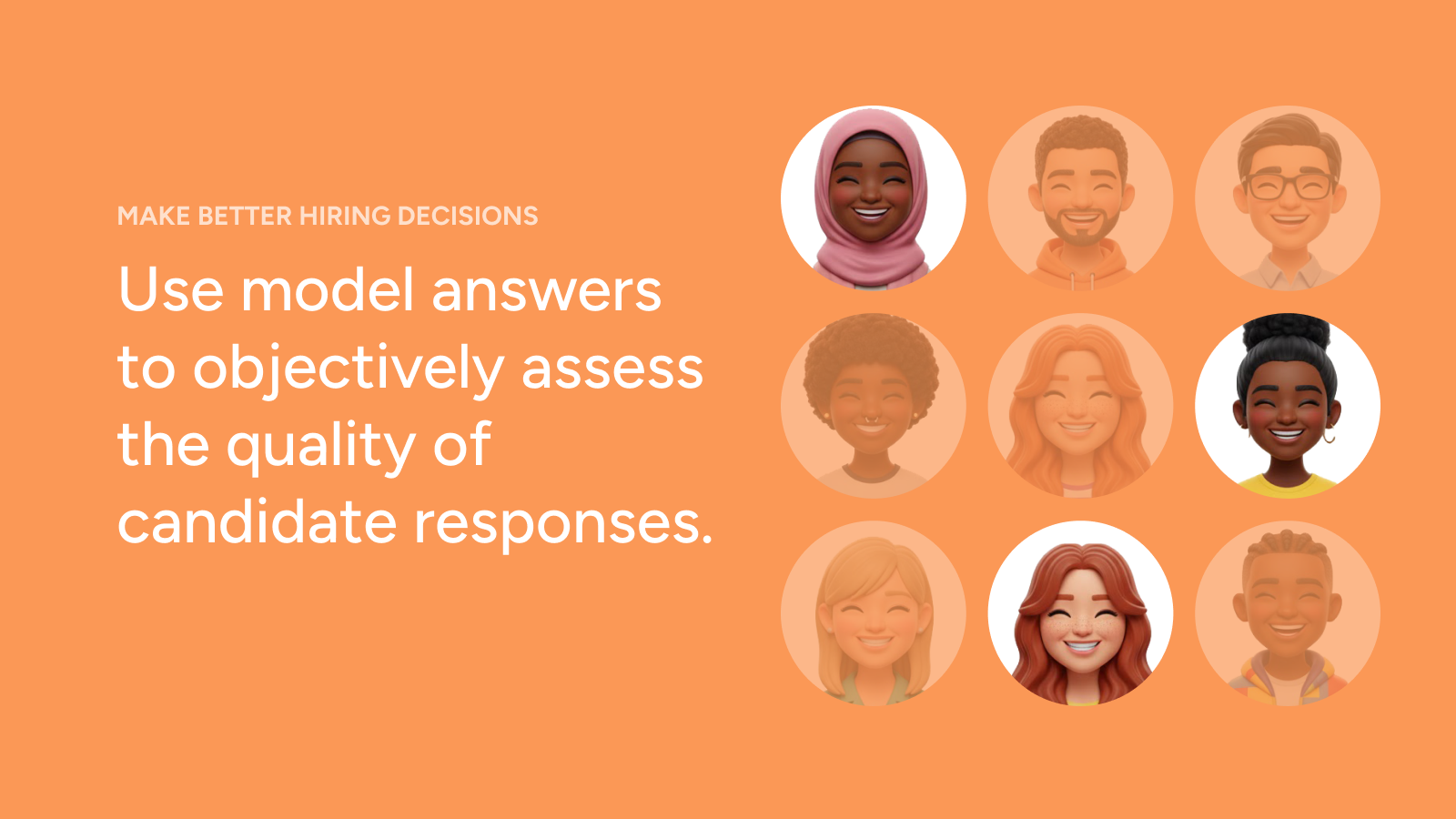 MAKE BETTER HIRING DECISIONS

Use model answers to objectively assess the quality of candidate responses.